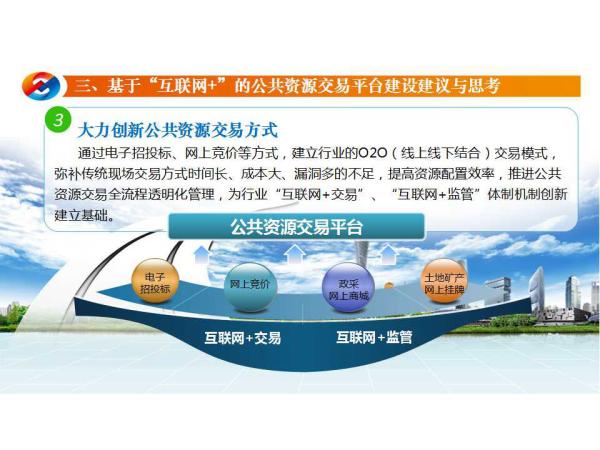 三、基于“互联网+”的公共资源交易平台建设建议与思考

3 大力创新公共资源交易方式

通过电子招投标、网上竞价等方式，建立行业的O2O（线上线下结合）交易模式，弥补传统现场交易方式时间长、成本大、漏洞多的不足，提高资源配置效率，推进公共资源交易全流程透明化管理，为行业“互联网+交易”、“互联网+监管”体制机制创新建立基础。

公共资源交易平台

电子招投标

网上竞价

政采网上商城

土地矿产网上挂牌

互联网+交易

互联网+监管